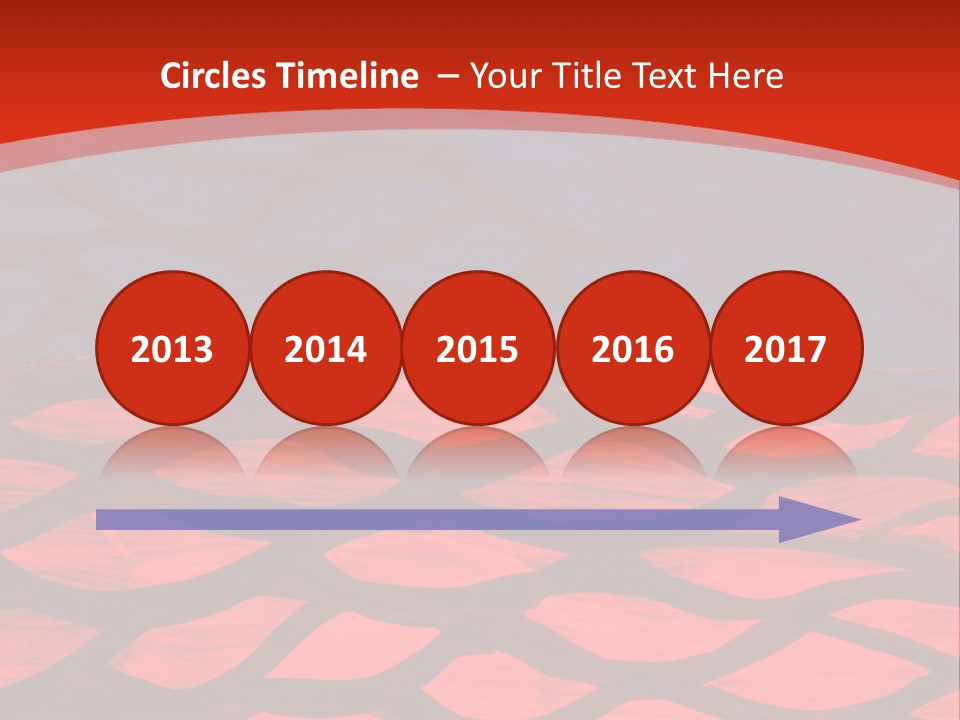 Circles Timeline – Your Title Text Here

2013

2014

2015

2016

2017